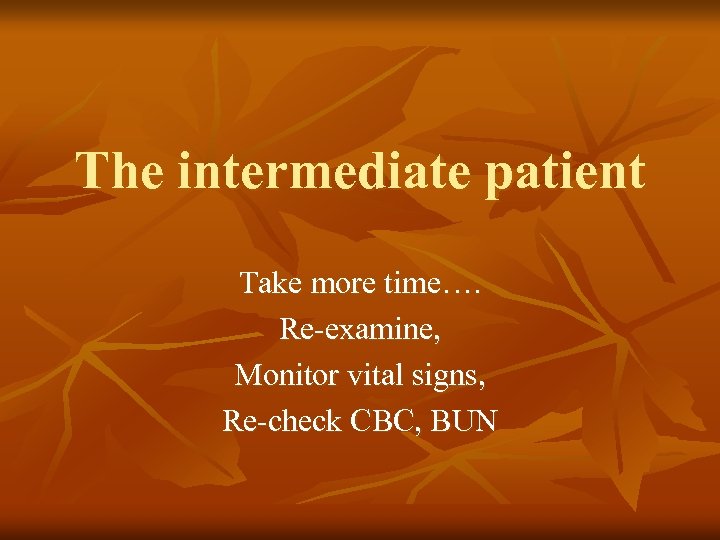 The intermediate patient

Take more time….
Re-examine,
Monitor vital signs,
Re-check CBC, BUN